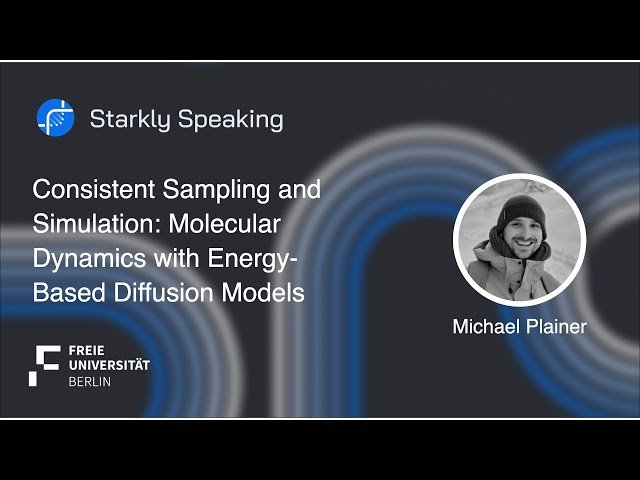 Starkly Speaking

Consistent Sampling and Simulation: Molecular Dynamics with Energy-Based Diffusion Models

Michael Plainer

FREIE
UNIVERSITÄT
BERLIN